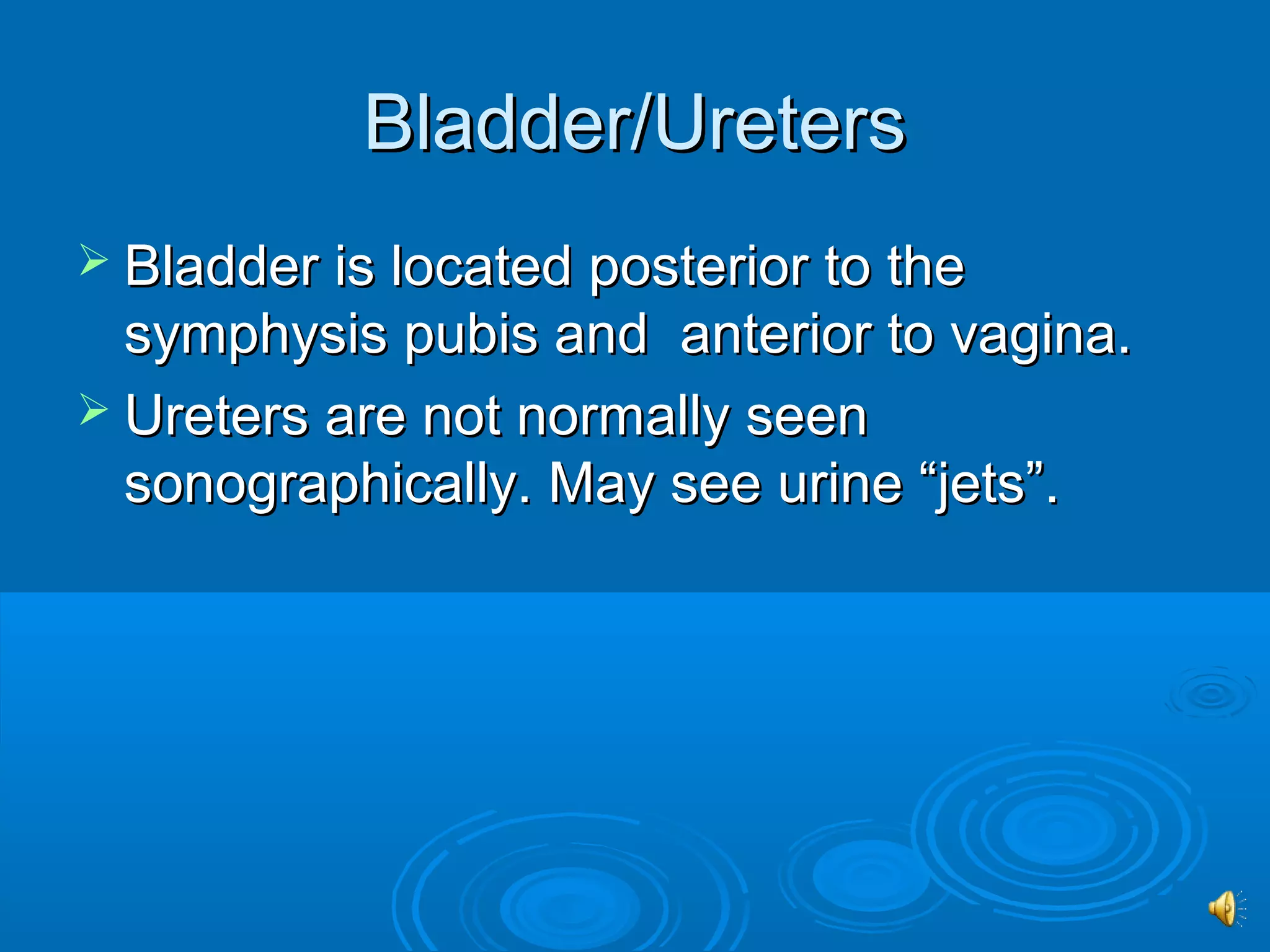 Bladder/Ureters

➢ Bladder is located posterior to the symphysis pubis and anterior to vagina.

➢ Ureters are not normally seen sonographically. May see urine “jets”.